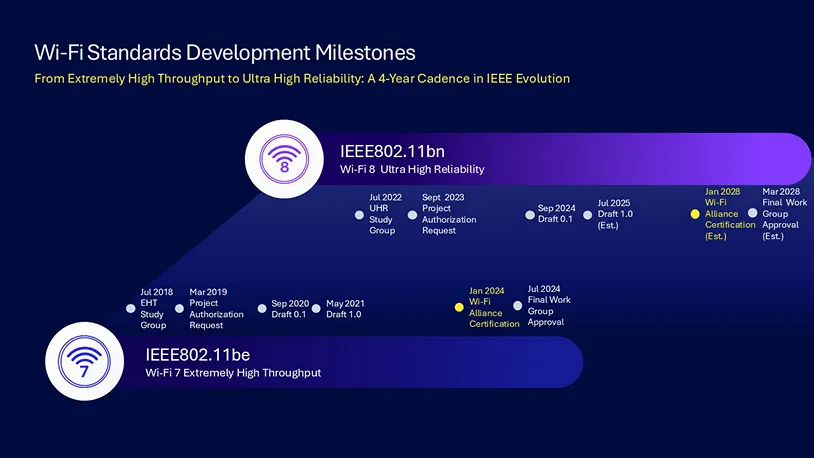 Wi-Fi Standards Development Milestones

From Extremely High Throughput to Ultra High Reliability: A 4-Year Cadence in IEEE Evolution

8

IEEE802.11bn
Wi-Fi 8 Ultra High Reliability

Jul 2022 UHR Study Group

Sept 2023 Project Authorization Request

Sep 2024 Draft 0.1

Jul 2025 Draft 1.0 (Est.)

Jan 2028 Wi-Fi Alliance Certification (Est.)

Mar 2028 Final Work Group Approval (Est.)

Jul 2018 EHT Study Group

Mar 2019 Project Authorization Request

Sep 2020 Draft 0.1

May 2021 Draft 1.0

Jan 2024 Wi-Fi Alliance Certification

Jul 2024 Final Work Group Approval

7

IEEE802.11be
Wi-Fi 7 Extremely High Throughput